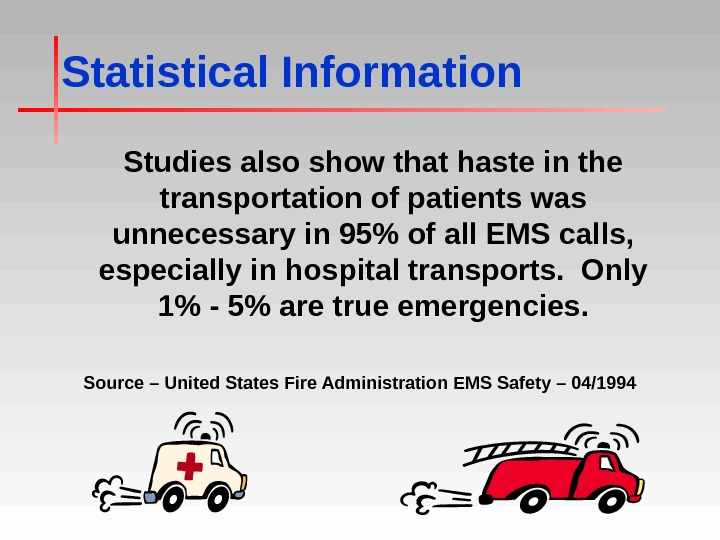 Statistical Information

Studies also show that haste in the transportation of patients was unnecessary in 95% of all EMS calls, especially in hospital transports. Only 1% - 5% are true emergencies.

Source – United States Fire Administration EMS Safety – 04/1994